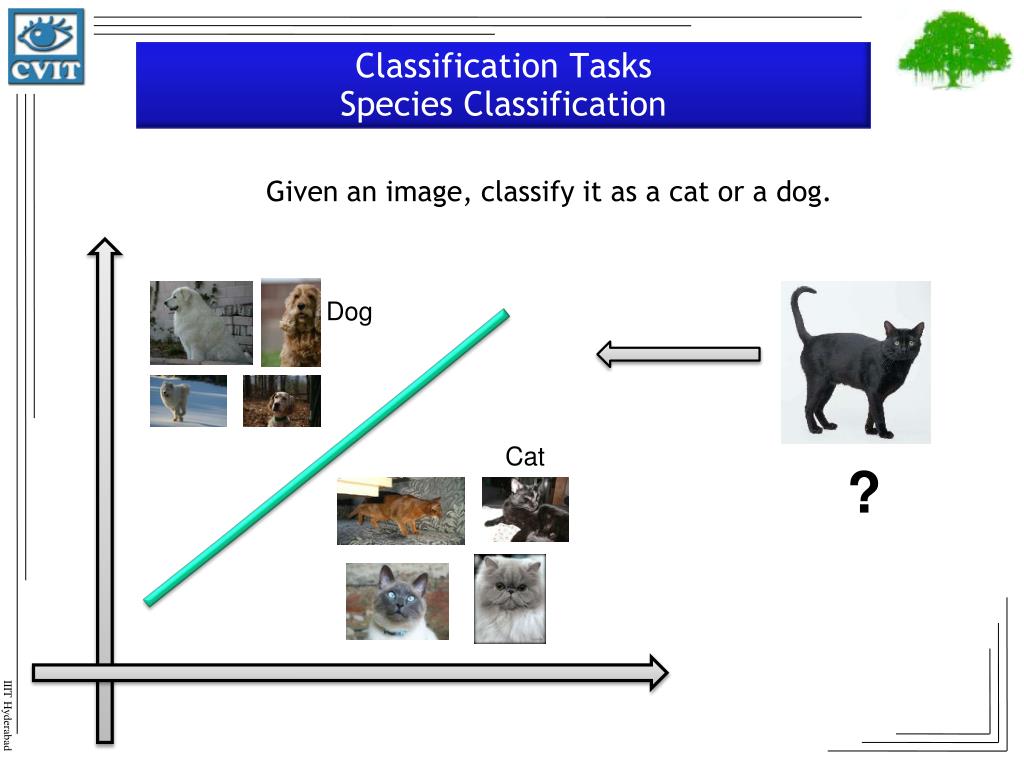 CVIT

Classification Tasks
Species Classification

Given an image, classify it as a cat or a dog.

Dog

Cat

?

IIIT Hyderabad